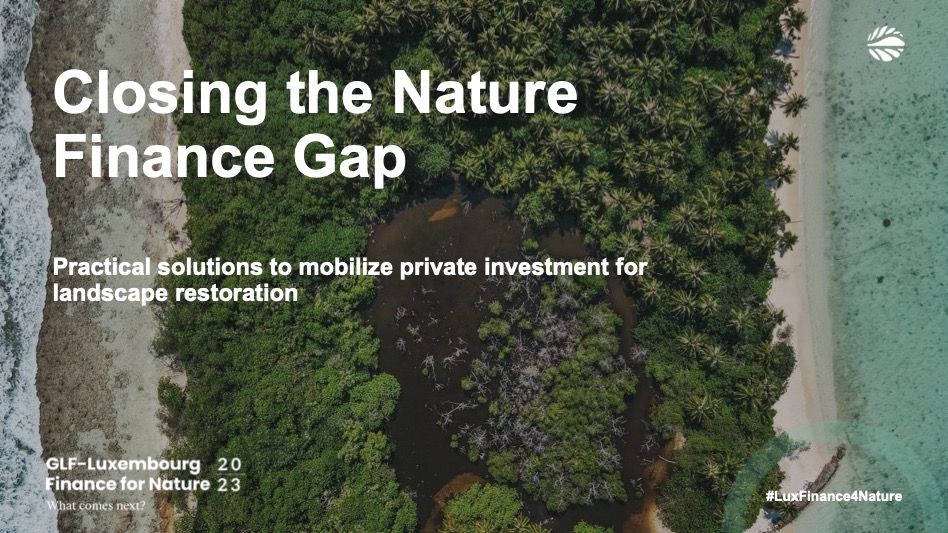 Closing the Nature Finance Gap

Practical solutions to mobilize private investment for landscape restoration

GLF-Luxembourg 20
Finance for Nature 23
What comes next?

#LuxFinance4Nature